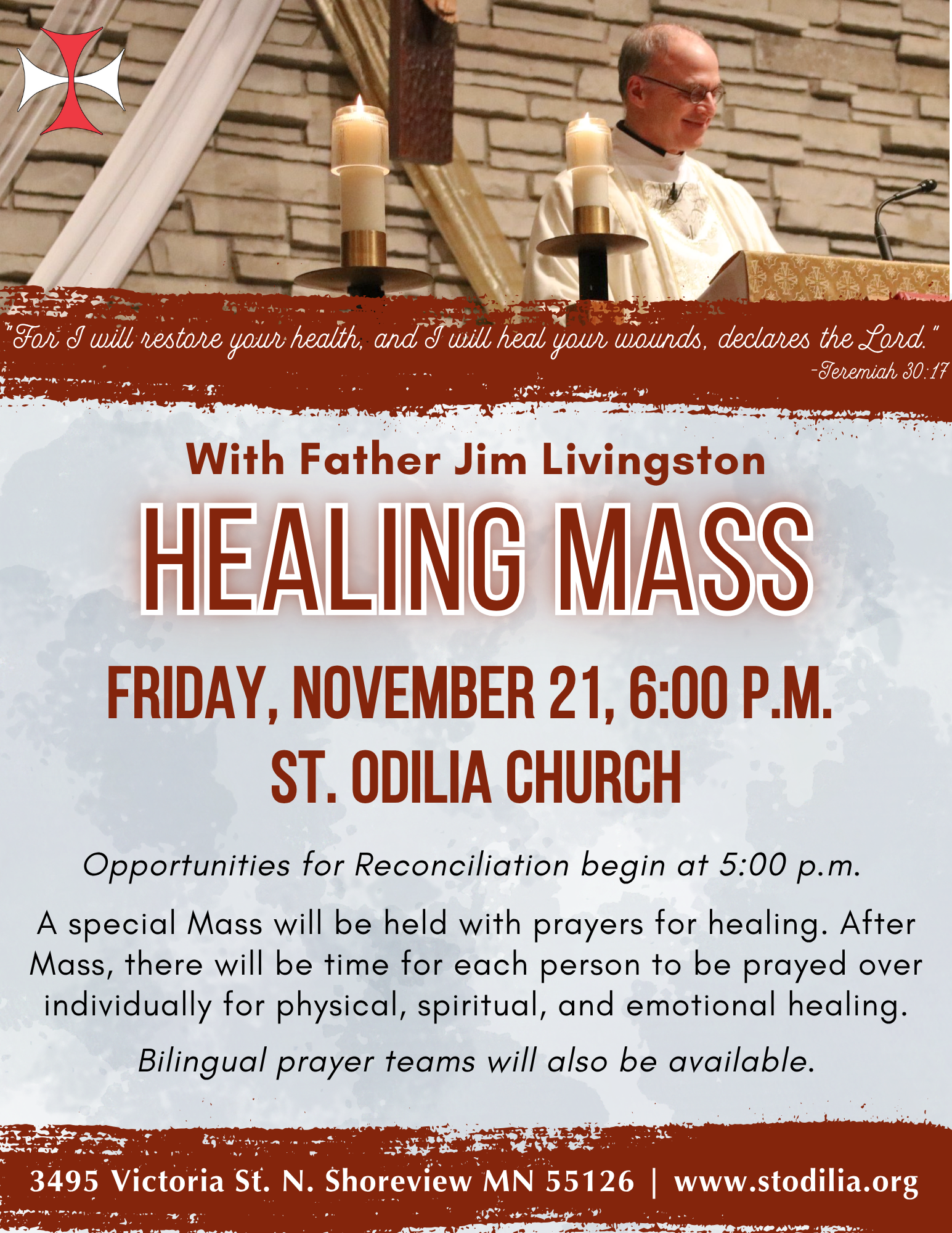 "For I will restore your health, and I will heal your wounds, declares the Lord."
-Jeremiah 30:17

With Father Jim Livingston

HEALING MASS

FRIDAY, NOVEMBER 21, 6:00 P.M.
ST. ODILIA CHURCH

Opportunities for Reconciliation begin at 5:00 p.m.

A special Mass will be held with prayers for healing. After Mass, there will be time for each person to be prayed over individually for physical, spiritual, and emotional healing.

Bilingual prayer teams will also be available.

3495 Victoria St. N. Shoreview MN 55126 | www.stodilia.org